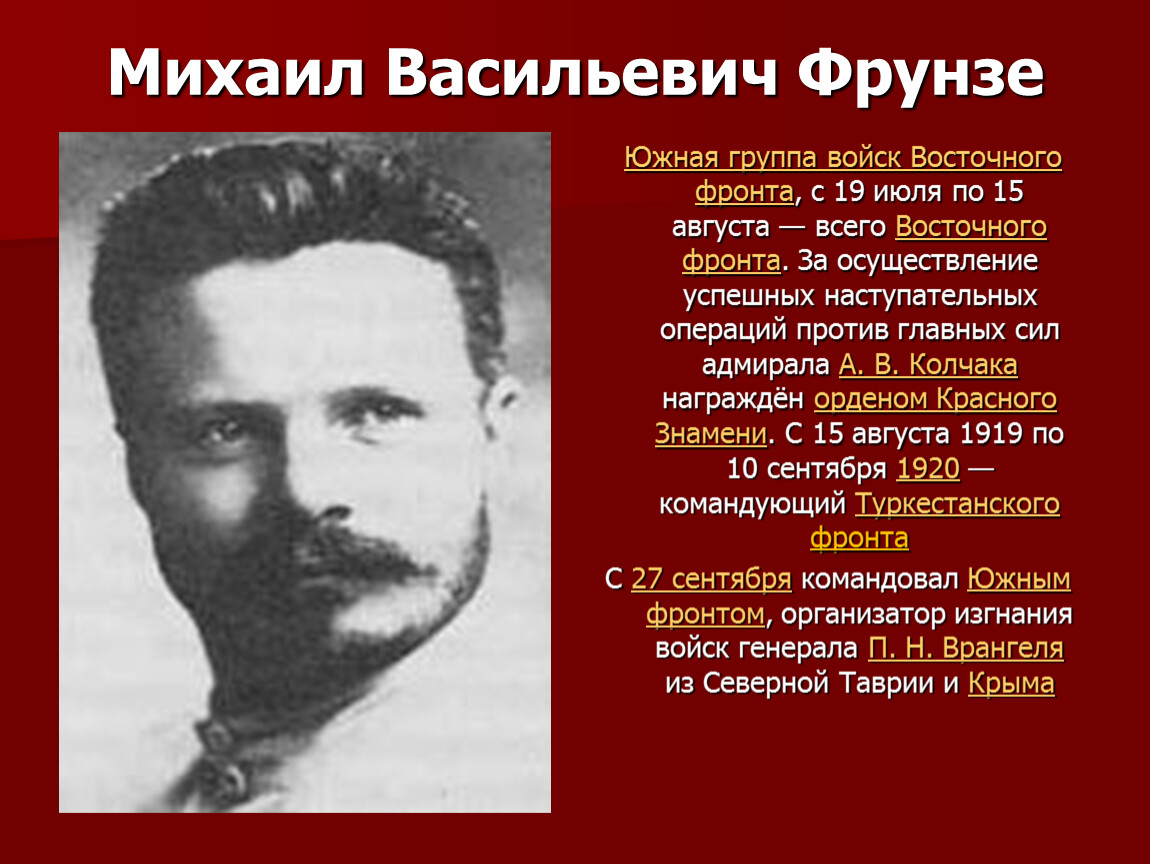 Михаил Васильевич Фрунзе

Южная группа войск Восточного фронта, с 19 июля по 15 августа — всего Восточного фронта. За осуществление успешных наступательных операций против главных сил адмирала А. В. Колчака награждён орденом Красного Знамени. С 15 августа 1919 по 10 сентября 1920 — командующий Туркестанского фронта

С 27 сентября командовал Южным фронтом, организатор изгнания войск генерала П. Н. Врангеля из Северной Таврии и Крыма